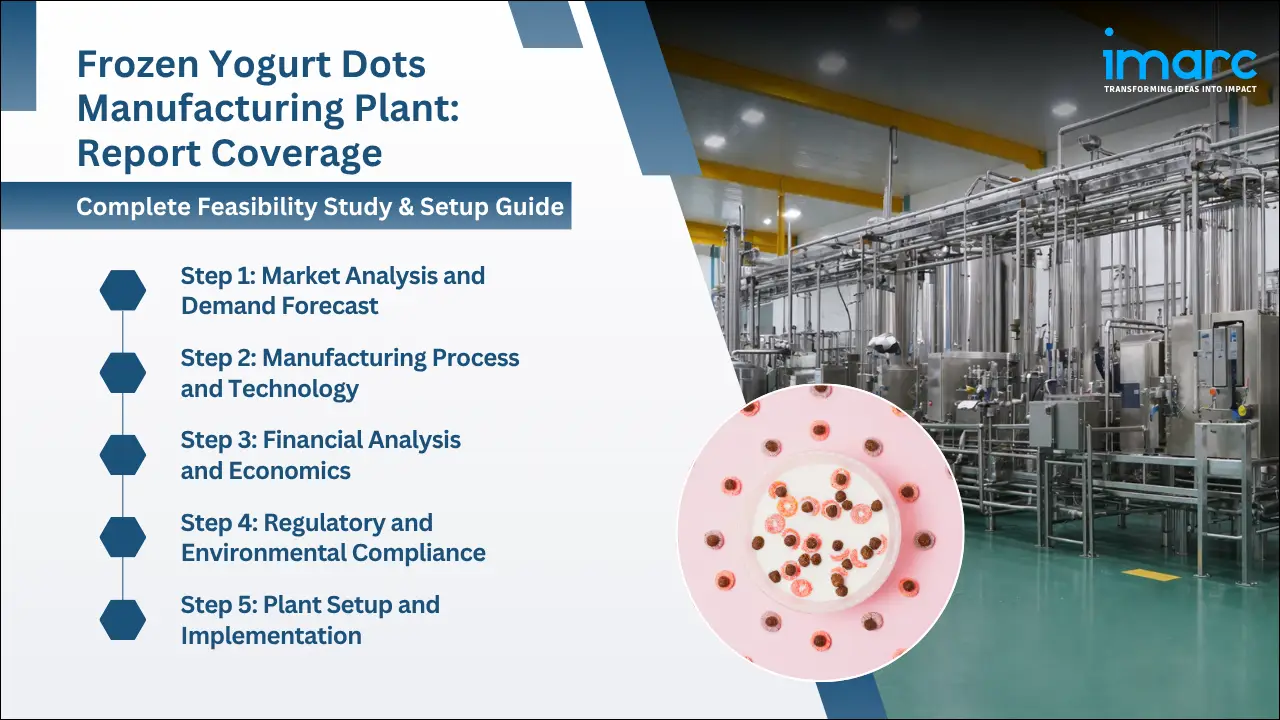 Frozen Yogurt Dots Manufacturing Plant: Report Coverage

Complete Feasibility Study & Setup Guide

Step 1: Market Analysis and Demand Forecast

Step 2: Manufacturing Process and Technology

Step 3: Financial Analysis and Economics

Step 4: Regulatory and Environmental Compliance

Step 5: Plant Setup and Implementation

imarc
TRANSFORMING IDEAS INTO IMPACT